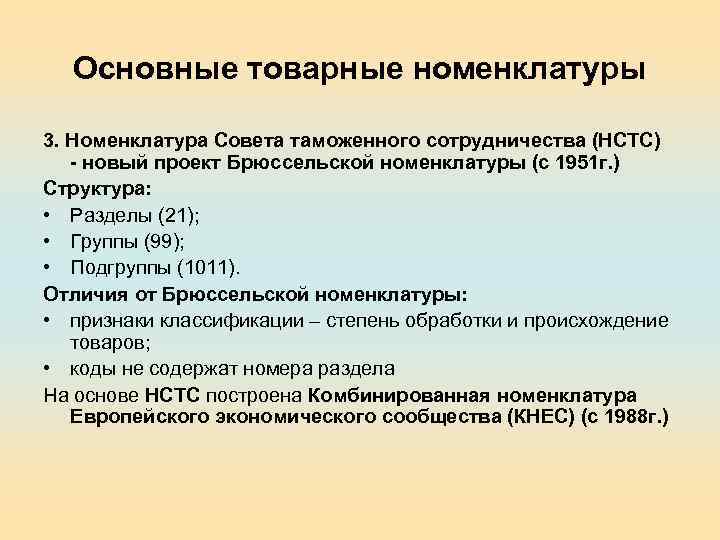 Основные товарные номенклатуры

3. Номенклатура Совета таможенного сотрудничества (НСТС) - новый проект Брюссельской номенклатуры (с 1951г.)

Структура:

• Разделы (21);
• Группы (99);
• Подгруппы (1011).

Отличия от Брюссельской номенклатуры:

• признаки классификации – степень обработки и происхождение товаров;
• коды не содержат номера раздела

На основе НСТС построена Комбинированная номенклатура Европейского экономического сообщества (КНЕС) (с 1988г.)